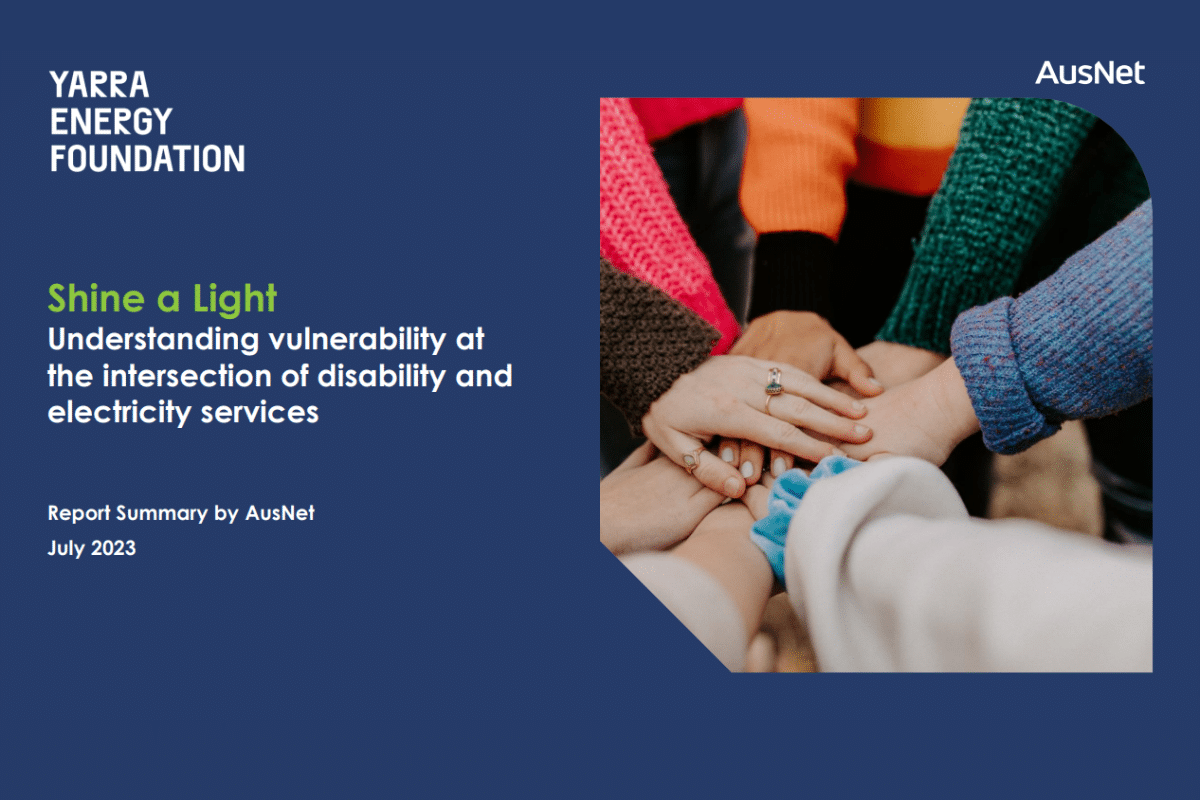 YARRA
ENERGY
FOUNDATION

AusNet

Shine a Light

Understanding vulnerability at the intersection of disability and electricity services

Report Summary by AusNet

July 2023